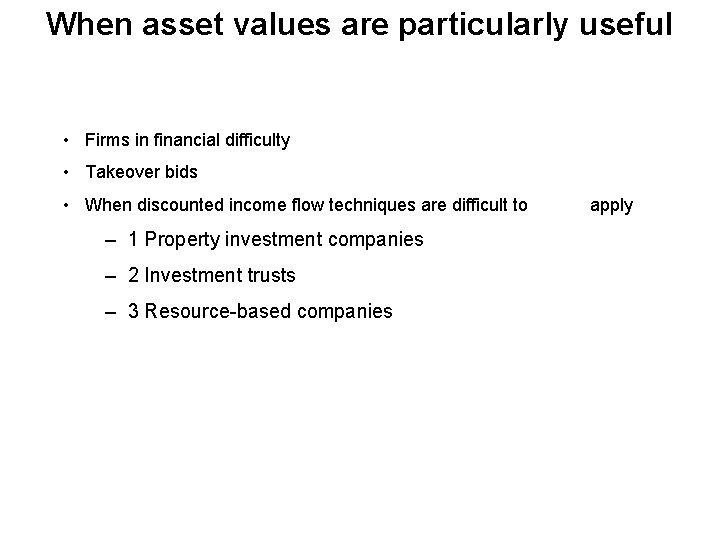 When asset values are particularly useful

• Firms in financial difficulty
• Takeover bids
• When discounted income flow techniques are difficult to apply
– 1 Property investment companies
– 2 Investment trusts
– 3 Resource-based companies